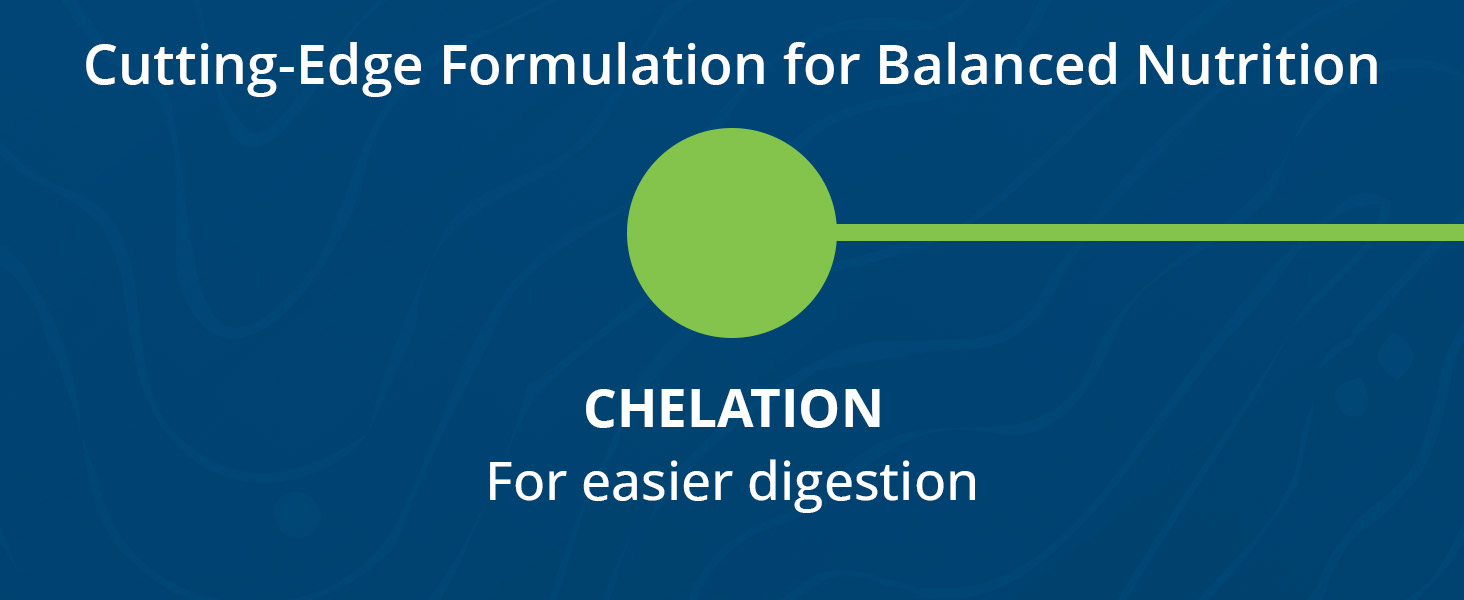 Cutting-Edge Formulation for Balanced Nutrition

CHELATION
For easier digestion